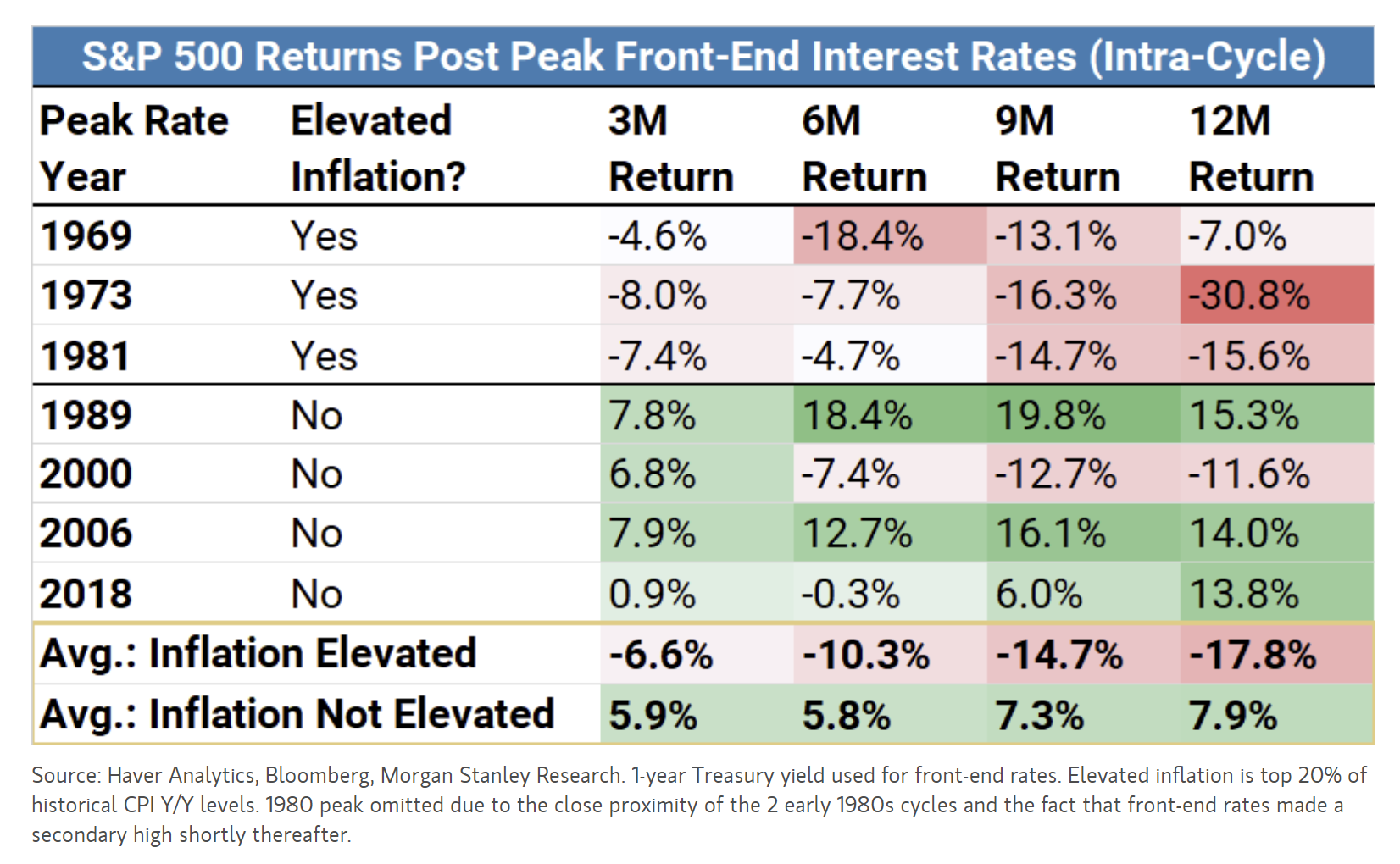 S&P 500 Returns Post Peak Front-End Interest Rates (Intra-Cycle)

| Peak Rate Year | Elevated Inflation? | 3M Return | 6M Return | 9M Return | 12M Return |
|---|---|---|---|---|---|
| 1969 | Yes | -4.6% | -18.4% | -13.1% | -7.0% |
| 1973 | Yes | -8.0% | -7.7% | -16.3% | -30.8% |
| 1981 | Yes | -7.4% | -4.7% | -14.7% | -15.6% |
| 1989 | No | 7.8% | 18.4% | 19.8% | 15.3% |
| 2000 | No | 6.8% | -7.4% | -12.7% | -11.6% |
| 2006 | No | 7.9% | 12.7% | 16.1% | 14.0% |
| 2018 | No | 0.9% | -0.3% | 6.0% | 13.8% |
| Avg.: Inflation Elevated | | -6.6% | -10.3% | -14.7% | -17.8% |
| Avg.: Inflation Not Elevated | | 5.9% | 5.8% | 7.3% | 7.9% |

Source: Haver Analytics, Bloomberg, Morgan Stanley Research. 1-year Treasury yield used for front-end rates. Elevated inflation is top 20% of historical CPI Y/Y levels. 1980 peak omitted due to the close proximity of the 2 early 1980s cycles and the fact that front-end rates made a secondary high shortly thereafter.